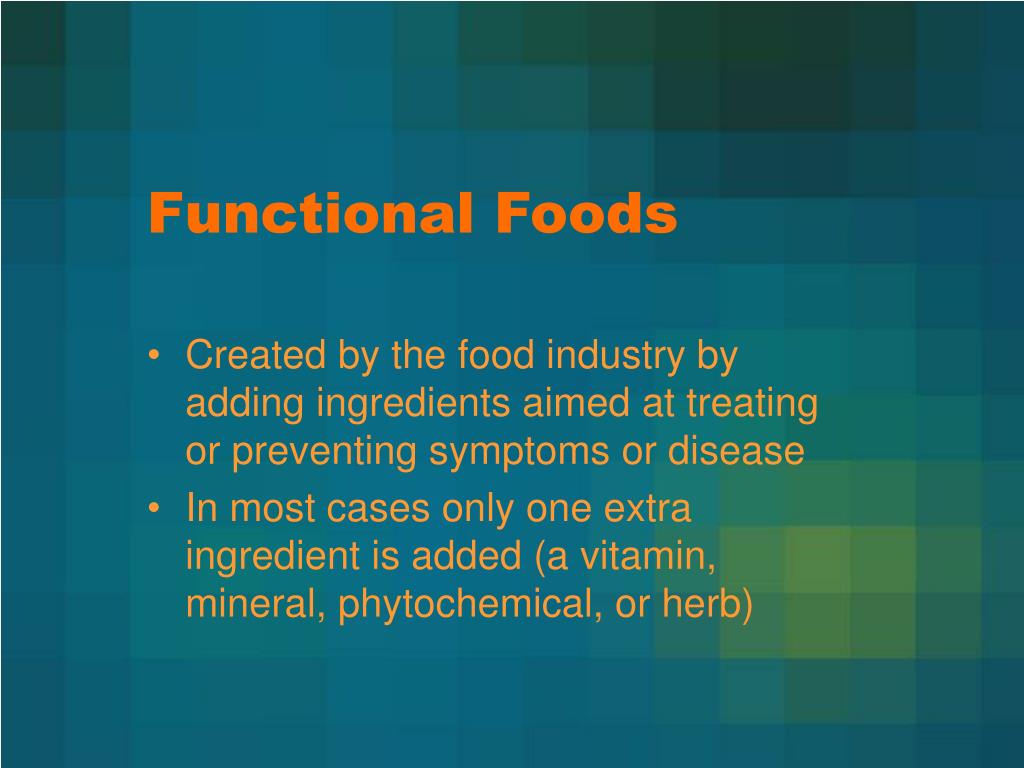 Functional Foods

• Created by the food industry by adding ingredients aimed at treating or preventing symptoms or disease
• In most cases only one extra ingredient is added (a vitamin, mineral, phytochemical, or herb)